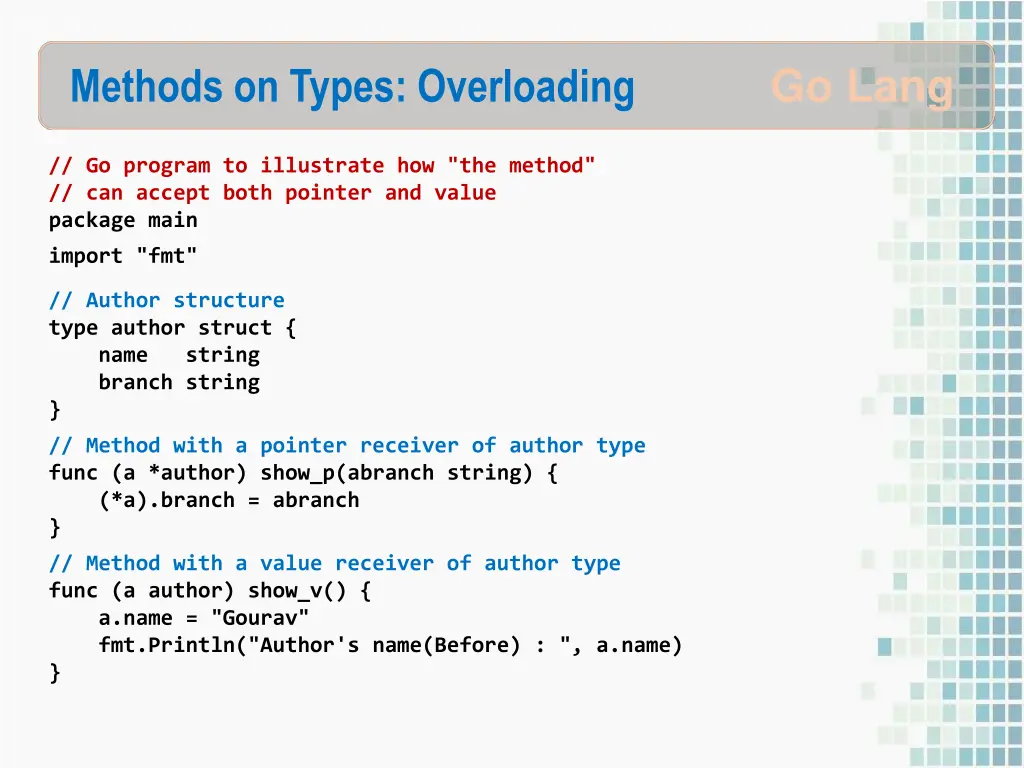 Methods on Types: Overloading

Go Lang

// Go program to illustrate how "the method"
// can accept both pointer and value
package main

import "fmt"

// Author structure
type author struct {
    name   string
    branch string
}

// Method with a pointer receiver of author type
func (a *author) show_p(abranch string) {
    (*a).branch = abranch
}

// Method with a value receiver of author type
func (a author) show_v() {
    a.name = "Gourav"
    fmt.Println("Author's name(Before) : ", a.name)
}